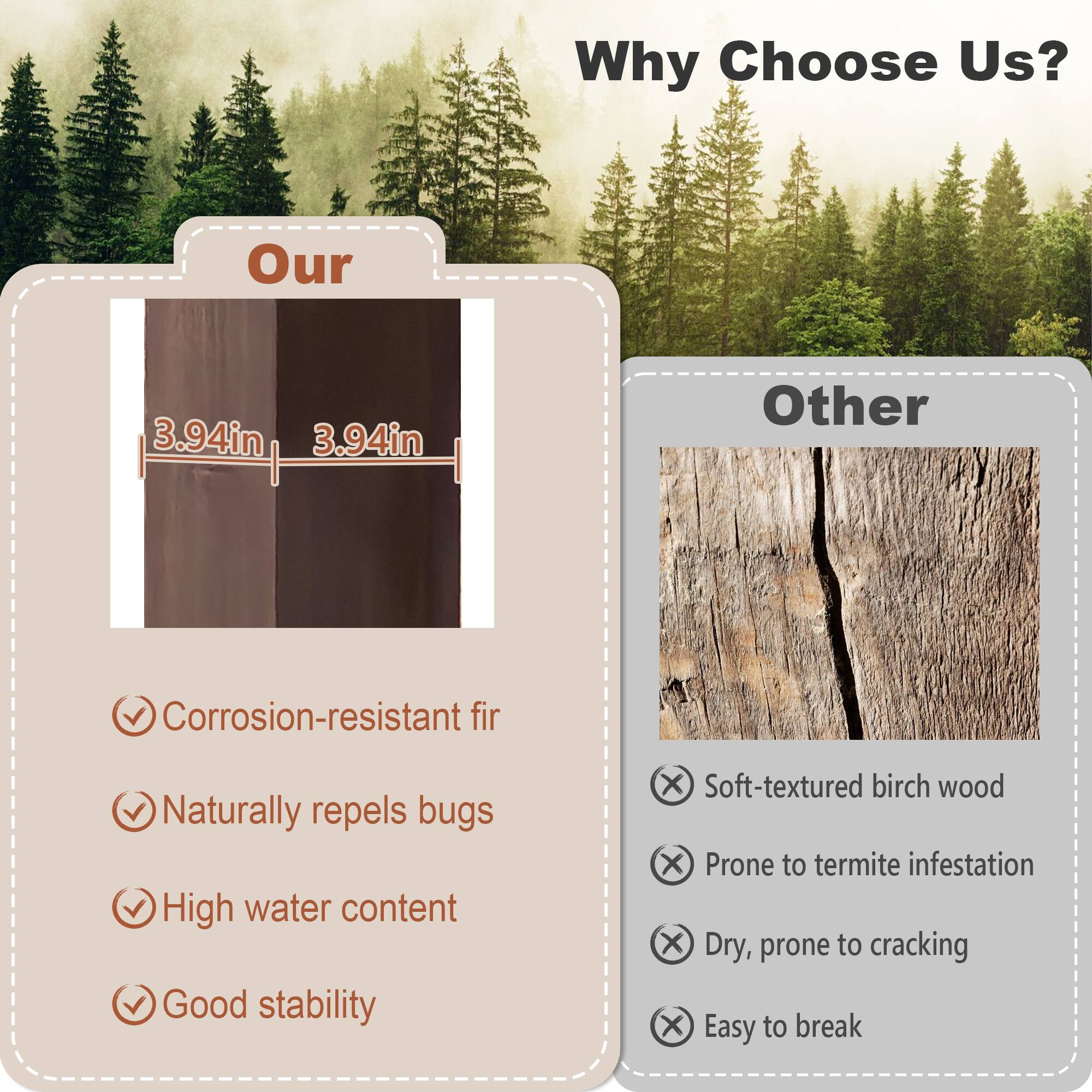 Why Choose Us?

Our

3.94in 3.94in

Corrosion-resistant fir

Naturally repels bugs

High water content

Good stability

Other

Soft-textured birch wood

Prone to termite infestation

Dry, prone to cracking

Easy to break